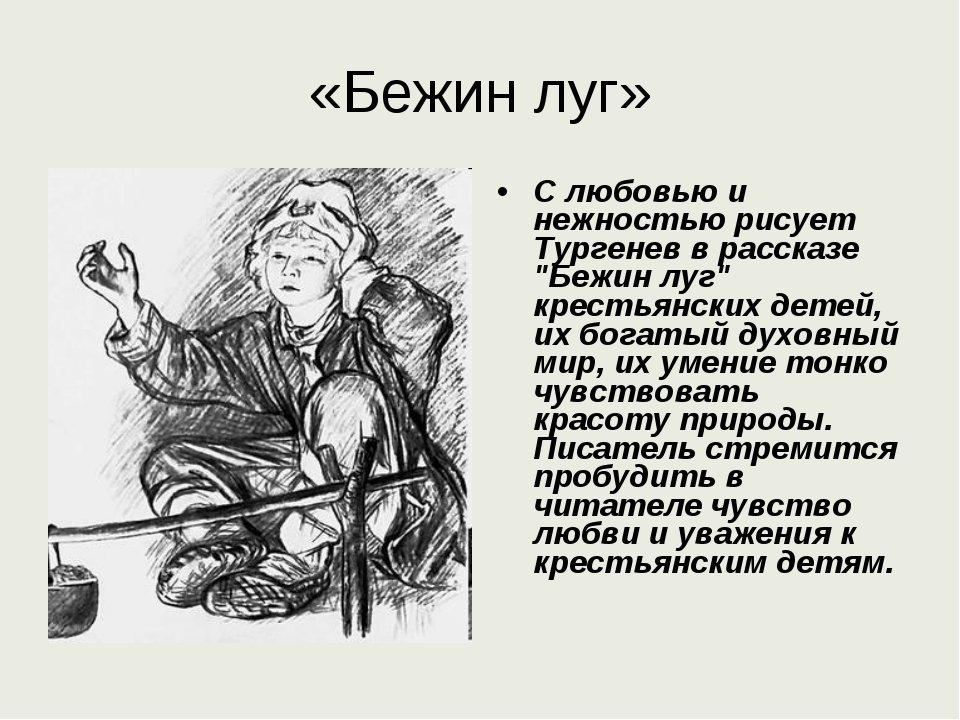 «Бежин луг»

• С любовью и нежностью рисует Тургенев в рассказе "Бежин луг" крестьянских детей, их богатый духовный мир, их умение тонко чувствовать красоту природы. Писатель стремится пробудить в читателе чувство любви и уважения к крестьянским детям.